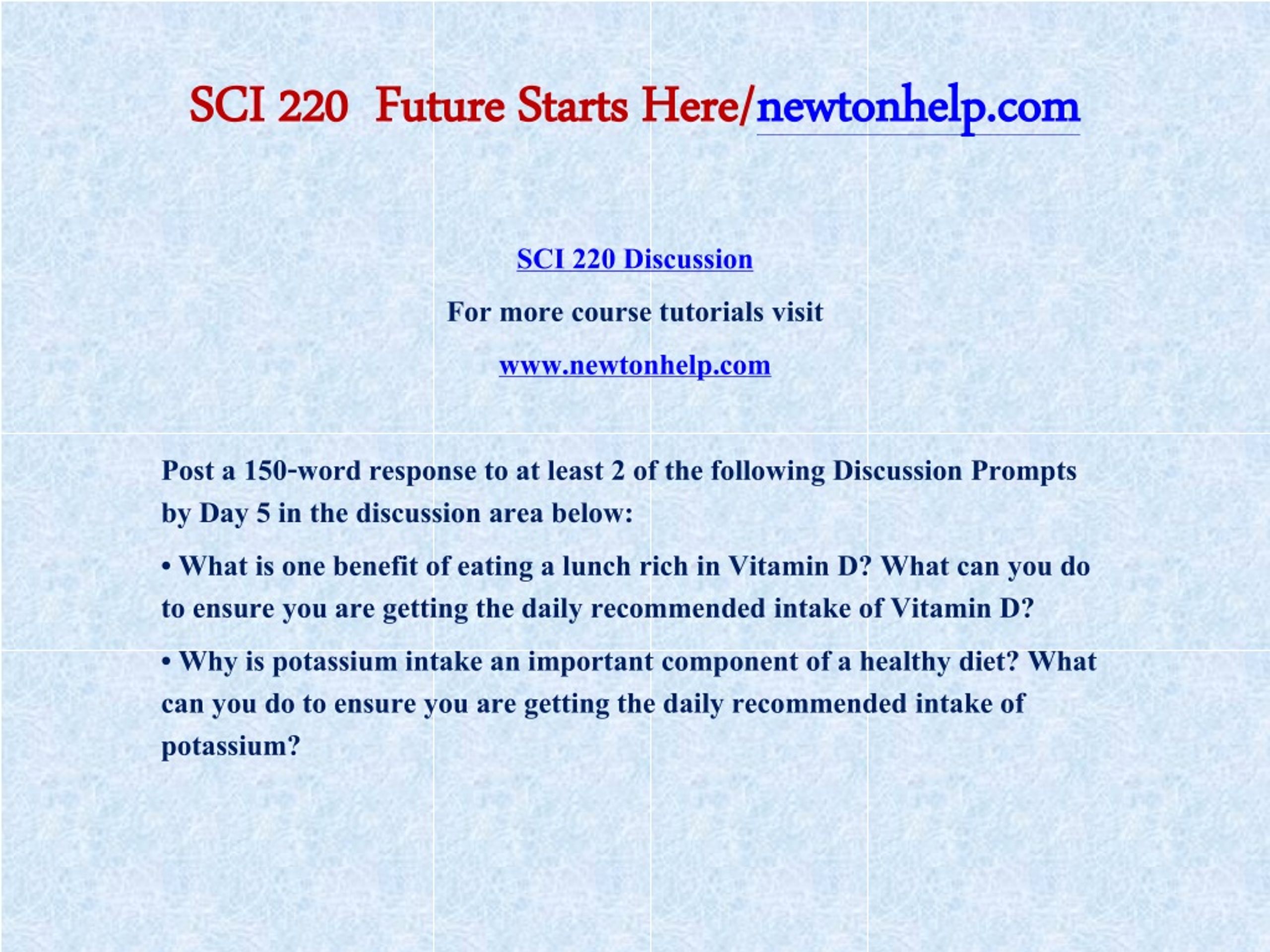 SCI 220 Future Starts Here/newtonhelp.com

SCI 220 Discussion

For more course tutorials visit

www.newtonhelp.com

Post a 150-word response to at least 2 of the following Discussion Prompts by Day 5 in the discussion area below:

• What is one benefit of eating a lunch rich in Vitamin D? What can you do to ensure you are getting the daily recommended intake of Vitamin D?

• Why is potassium intake an important component of a healthy diet? What can you do to ensure you are getting the daily recommended intake of potassium?